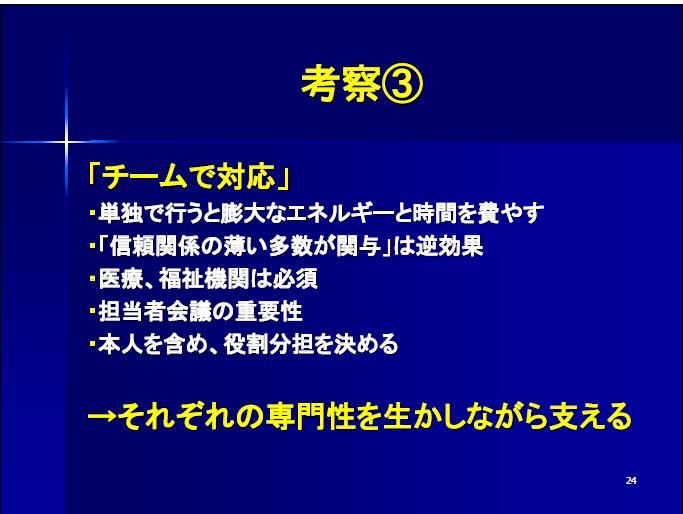 考察③

「チームで対応」
・単独で行うと膨大なエネルギーと時間を費やす
・「信頼関係の薄い多数が関与」は逆効果
・医療、福祉機関は必須
・担当者会議の重要性
・本人を含め、役割分担を決める

→それぞれの専門性を生かしながら支える

24